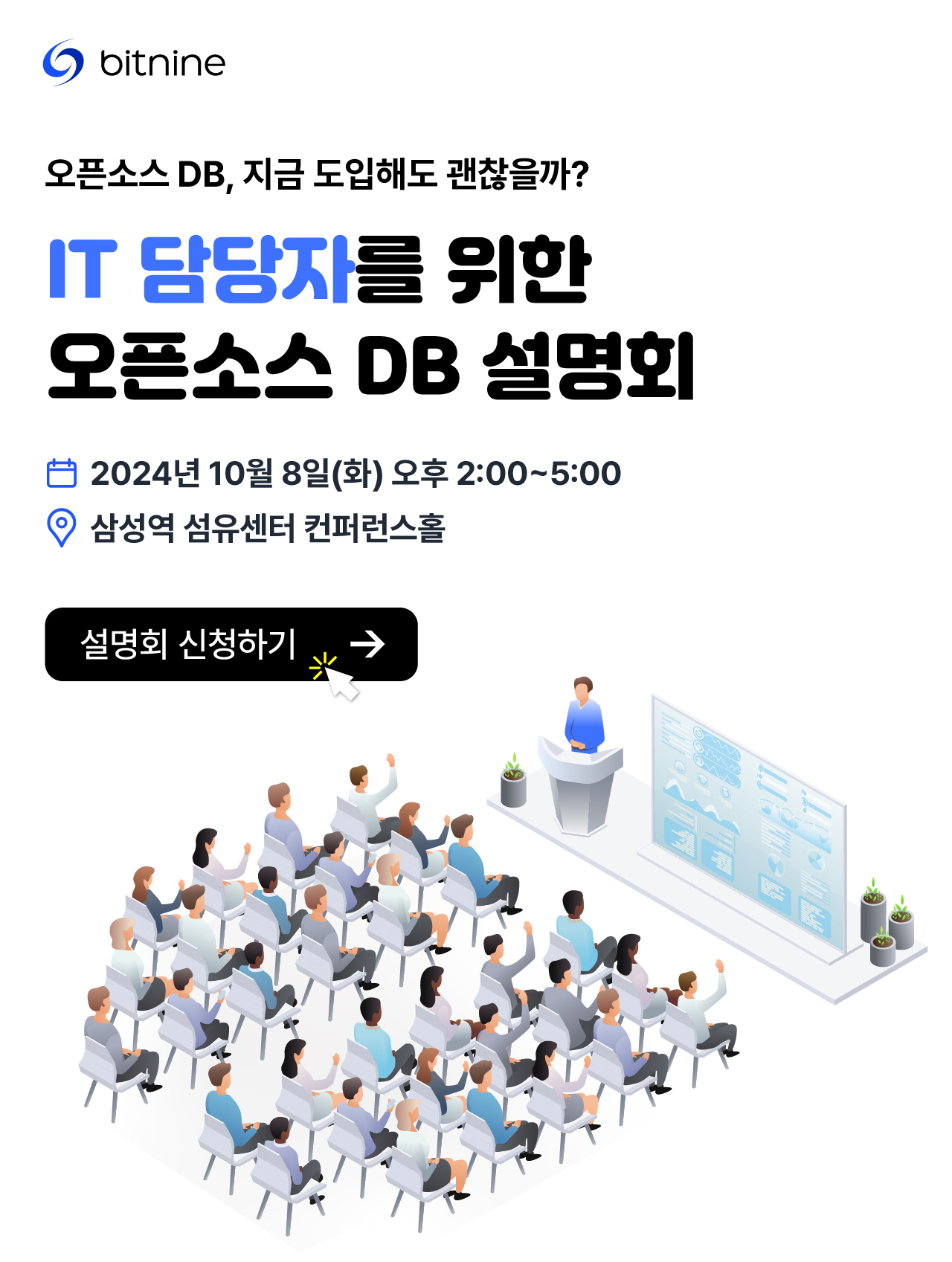 bitnine

오픈소스 DB, 지금 도입해도 괜찮을까?

IT 담당자를 위한
오픈소스 DB 설명회

2024년 10월 8일(화) 오후 2:00~5:00
삼성역 섬유센터 컨퍼런스홀

설명회 신청하기 →